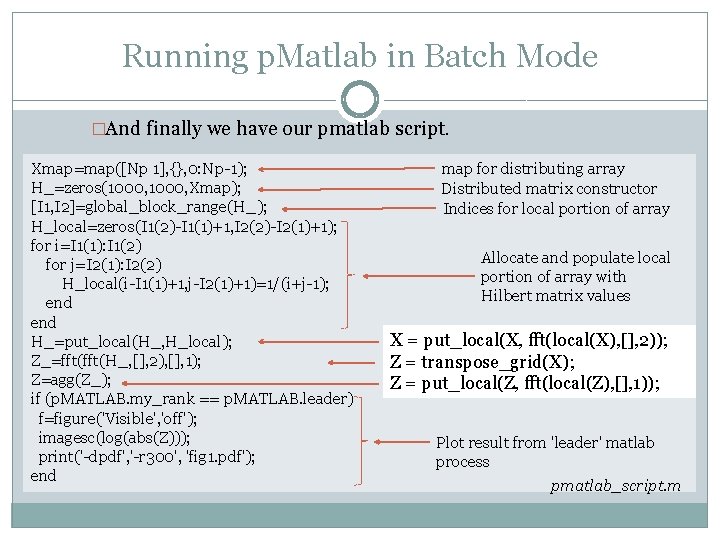 Running pMatlab in Batch Mode

□And finally we have our pmatlab script.

Xmap=map([Np 1],{},0:Np-1);
H_=zeros(1000,1000,Xmap);
[I1,I2]=global_block_range(H_);
H_local=zeros(I1(2)-I1(1)+1,I2(2)-I2(1)+1);
for i=I1(1):I1(2)
for j=I2(1):I2(2)
H_local(i-I1(1)+1,j-I2(1)+1)=1/(i+j-1);
end
end
H_=put_local(H_,H_local);
Z_=fft(fft(H_,[],2),[],1);
Z=agg(Z_);
if (pMATLAB.my_rank == pMATLAB.leader)
f=figure('Visible','off');
imagesc(log(abs(Z)));
print('-dpdf','-r300', 'fig1.pdf');
end

map for distributing array
Distributed matrix constructor
Indices for local portion of array
Allocate and populate local portion of array with Hilbert matrix values

X = put_local(X, fft(local(X),[],2));
Z = transpose_grid(X);
Z = put_local(Z, fft(local(Z),[],1));

Plot result from 'leader' matlab process

pmatlab_script.m